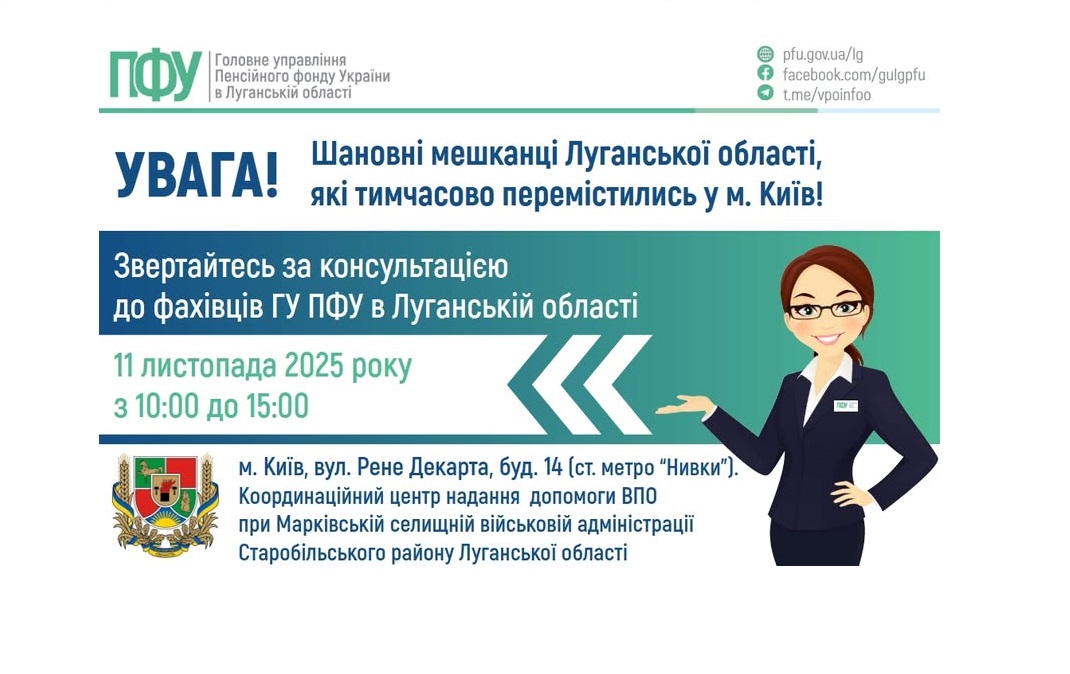 ПФУ
Головне управління
Пенсійного фонду України
в Луганській області

pfu.gov.ua/lg
facebook.com/gulgpfu
t.me/vpoinfoo

УВАГА!

Шановні мешканці Луганської області, які тимчасово перемістились у м. Київ!

Звертайтесь за консультацією до фахівців ГУ ПФУ в Луганській області

11 листопада 2025 року
з 10:00 до 15:00

ПФУ

м. Київ, вул. Рене Декарта, буд. 14 (ст. метро "Нивки").
Координаційний центр надання допомоги ВПО
при Марківській селищній військовій адміністрації
Старобільського району Луганської області